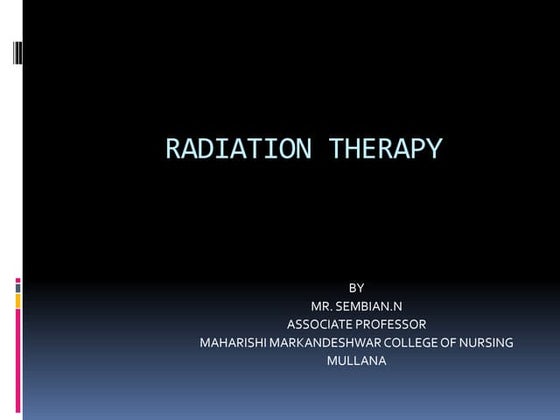 RADIATION THERAPY

BY
MR. SEMBIAN.N
ASSOCIATE PROFESSOR
MAHARISHI MARKANDESHWAR COLLEGE OF NURSING
MULLANA